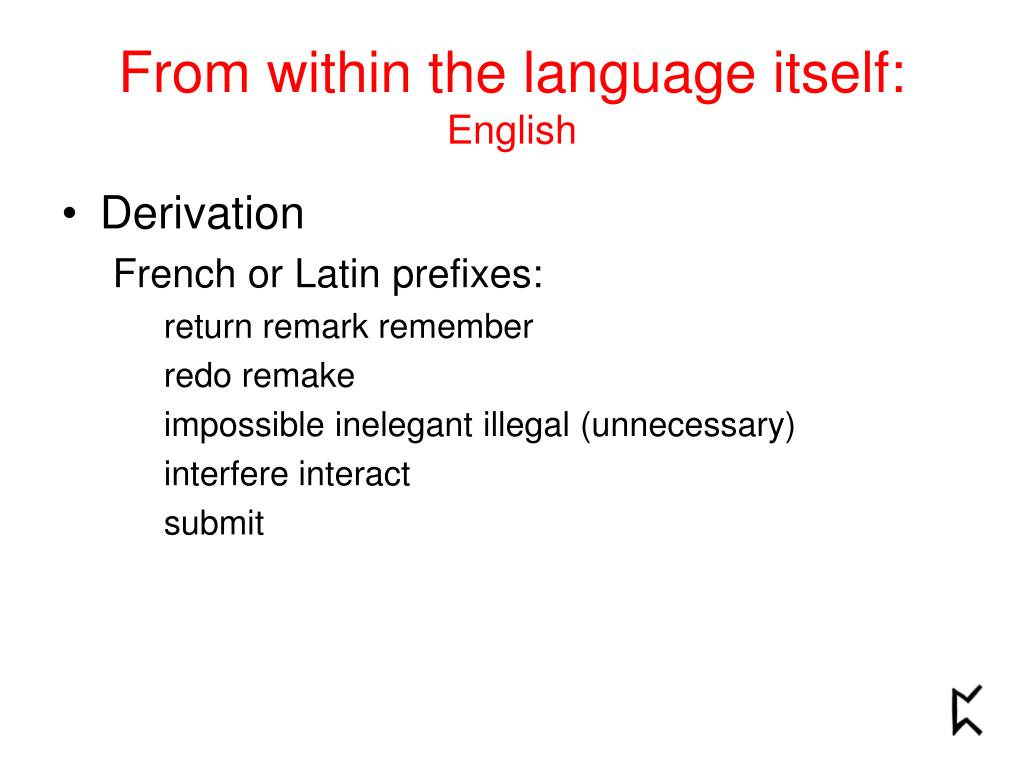 From within the language itself:
English

• Derivation

French or Latin prefixes:

return remark remember

redo remake

impossible inelegant illegal (unnecessary)

interfere interact

submit